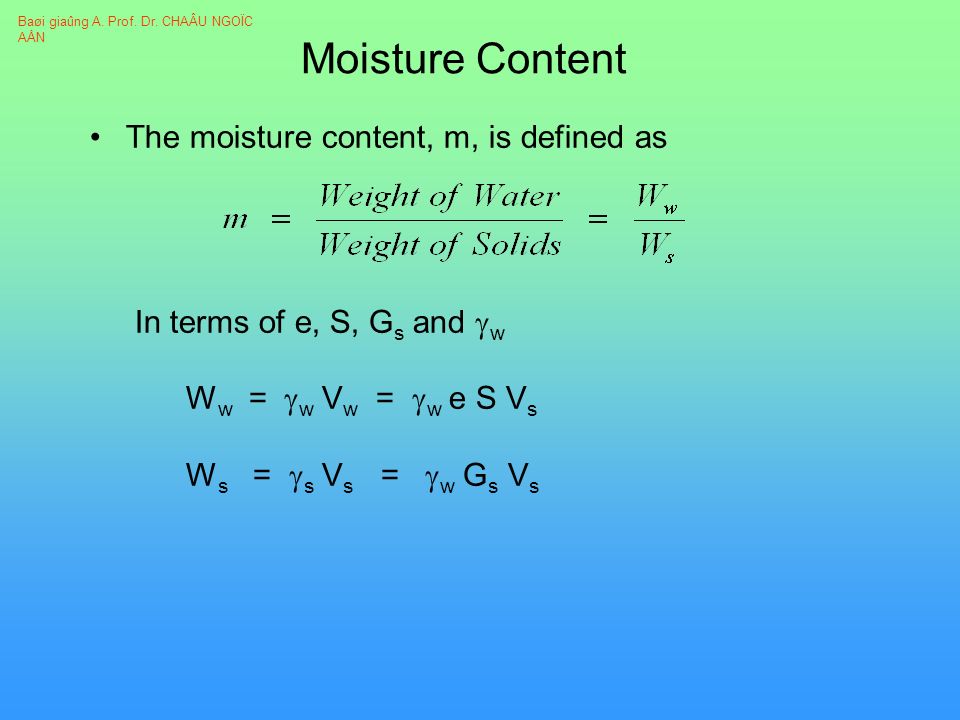 Baøi giaûng A. Prof. Dr. CHAÂU NGOÏC AÅN

Moisture Content

• The moisture content, m, is defined as

$m = \frac{Weight\ of\ Water}{Weight\ of\ Solids} = \frac{W_w}{W_s}$

In terms of e, S, $G_s$ and $\gamma_w$

$W_w = \gamma_w V_w = \gamma_w e S V_s$

$W_s = \gamma_s V_s = \gamma_w G_s V_s$